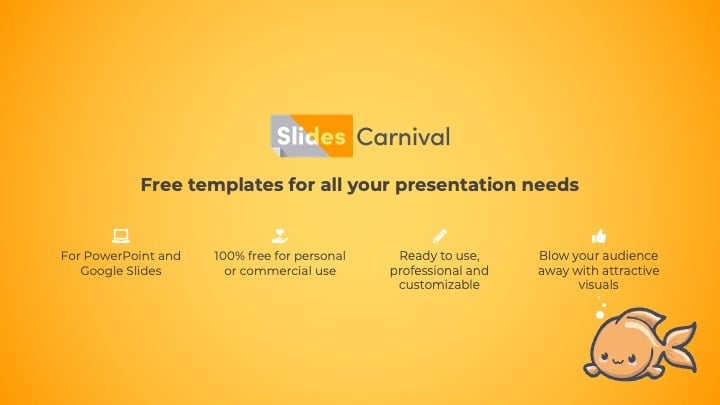 Slides Carnival

Free templates for all your presentation needs

For PowerPoint and Google Slides

100% free for personal or commercial use

Ready to use, professional and customizable

Blow your audience away with attractive visuals